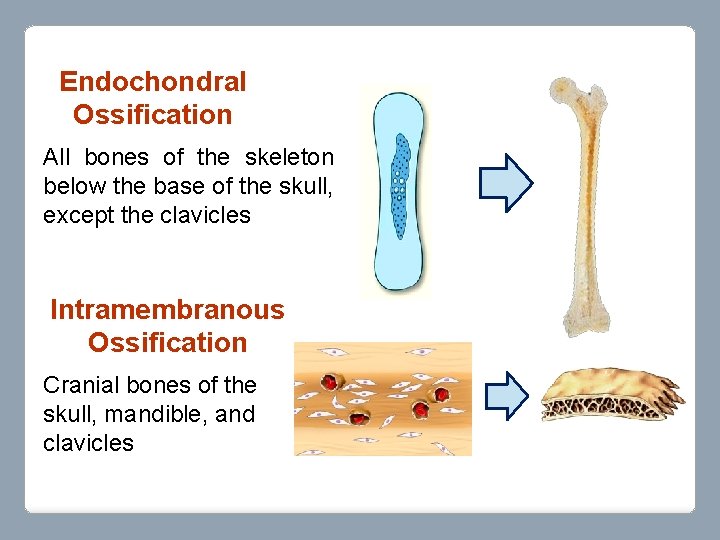 Endochondral Ossification

All bones of the skeleton below the base of the skull, except the clavicles

Intramembranous Ossification

Cranial bones of the skull, mandible, and clavicles